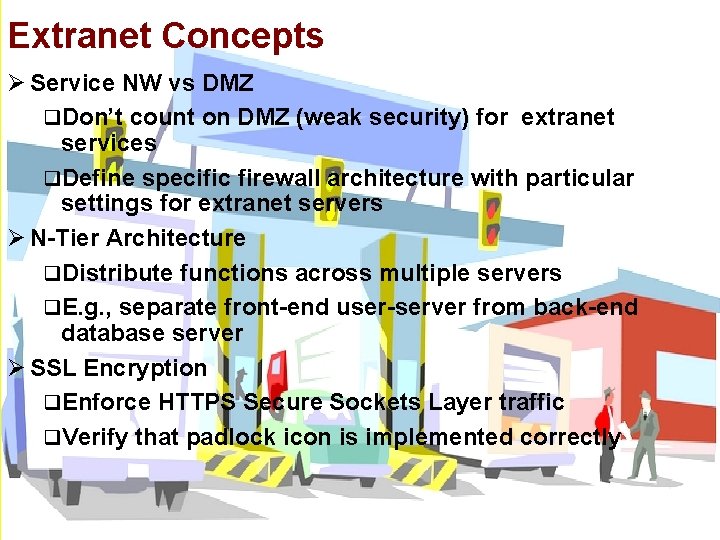 Extranet Concepts

➢ Service NW vs DMZ

❑Don't count on DMZ (weak security) for extranet services

❑Define specific firewall architecture with particular settings for extranet servers

➢ N-Tier Architecture

❑Distribute functions across multiple servers

❑E.g., separate front-end user-server from back-end database server

➢ SSL Encryption

❑Enforce HTTPS Secure Sockets Layer traffic

❑Verify that padlock icon is implemented correctly